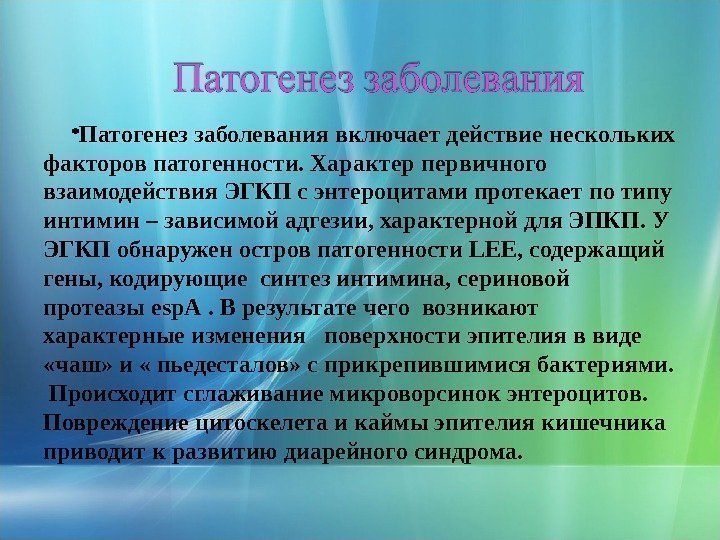 Патогенез заболевания

•Патогенез заболевания включает действие нескольких факторов патогенности. Характер первичного взаимодействия ЭГКП с энтероцитами протекает по типу интимин – зависимой адгезии, характерной для ЭПКП. У ЭГКП обнаружен остров патогенности LEE, содержащий гены, кодирующие синтез интимина, сериновой протеазы espA . В результате чего возникают характерные изменения поверхности эпителия в виде «чаш» и « пьедесталов» с прикрепившимися бактериями. Происходит сглаживание микроворсинок энтероцитов. Повреждение цитоскелета и каймы эпителия кишечника приводит к развитию диарейного синдрома.